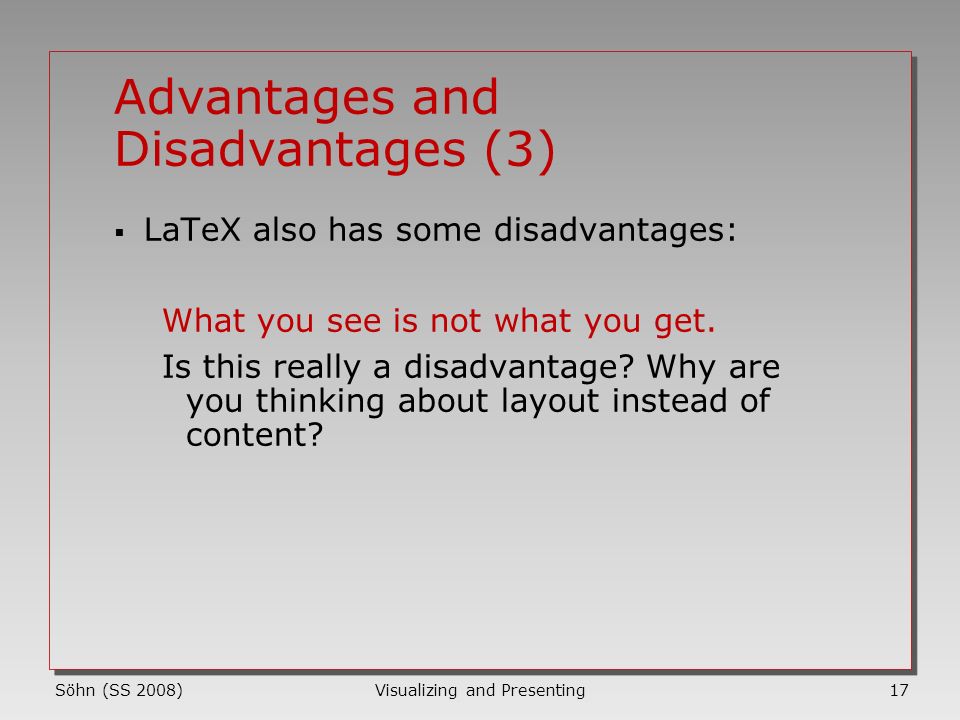 Advantages and Disadvantages (3)

▪ LaTeX also has some disadvantages:

What you see is not what you get.

Is this really a disadvantage? Why are you thinking about layout instead of content?

Söhn (SS 2008)

Visualizing and Presenting

17